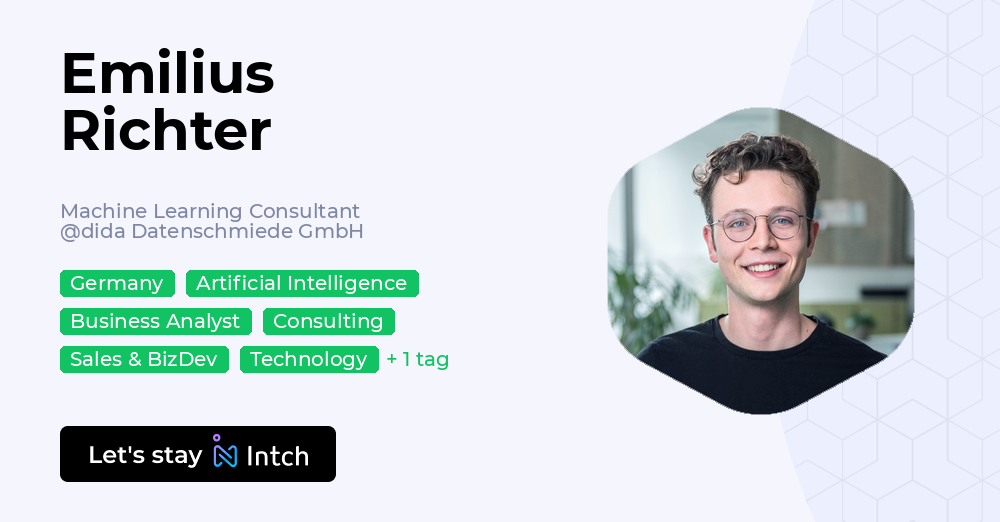 Emilius Richter

Machine Learning Consultant
@dida Datenschmiede GmbH

Germany Artificial Intelligence
Business Analyst Consulting
Sales & BizDev Technology + 1 tag

Let's stay Intch